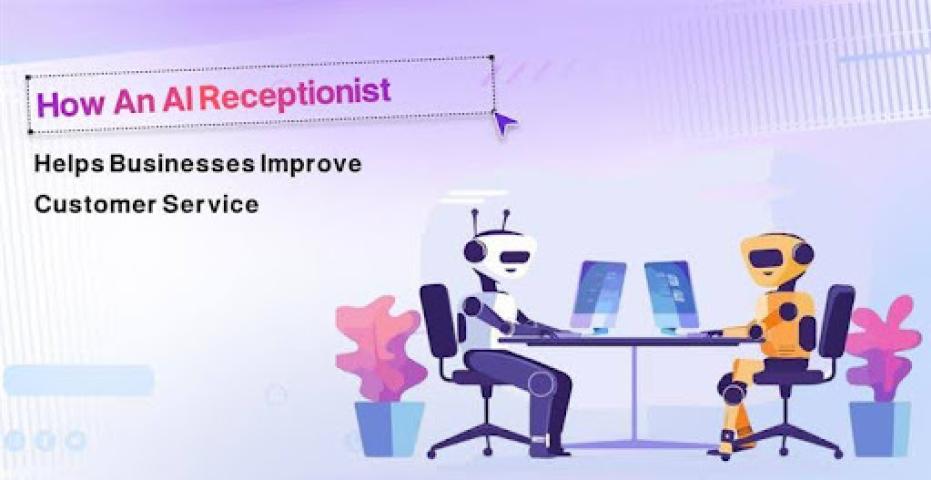 How An AI Receptionist

Helps Businesses Improve Customer Service